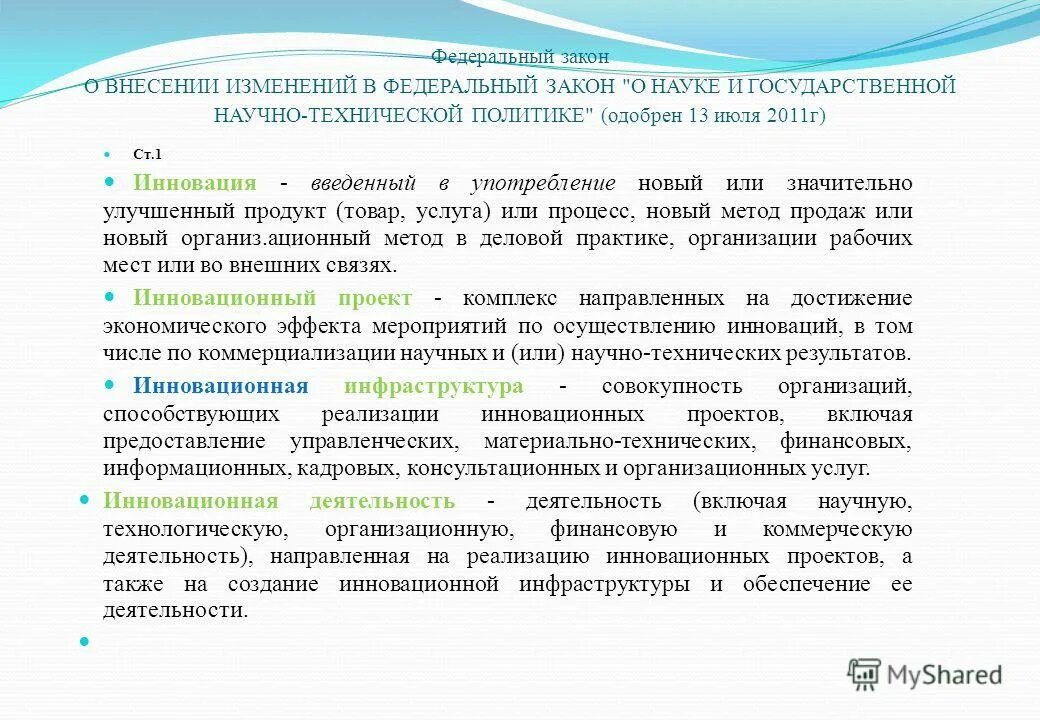 Федеральный закон
О ВНЕСЕНИИ ИЗМЕНЕНИЙ В ФЕДЕРАЛЬНЫЙ ЗАКОН "О НАУКЕ И ГОСУДАРСТВЕННОЙ НАУЧНО-ТЕХНИЧЕСКОЙ ПОЛИТИКЕ" (одобрен 13 июля 2011г)

Ст.1

Инновация - введенный в употребление новый или значительно улучшенный продукт (товар, услуга) или процесс, новый метод продаж или новый организ.ационный метод в деловой практике, организации рабочих мест или во внешних связях.

Инновационный проект - комплекс направленных на достижение экономического эффекта мероприятий по осуществлению инноваций, в том числе по коммерциализации научных и (или) научно-технических результатов.

Инновационная инфраструктура - совокупность организаций, способствующих реализации инновационных проектов, включая предоставление управленческих, материально-технических, финансовых, информационных, кадровых, консультационных и организационных услуг.

Инновационная деятельность - деятельность (включая научную, технологическую, организационную, финансовую и коммерческую деятельность), направленная на реализацию инновационных проектов, а также на создание инновационной инфраструктуры и обеспечение ее деятельности.

MyShared